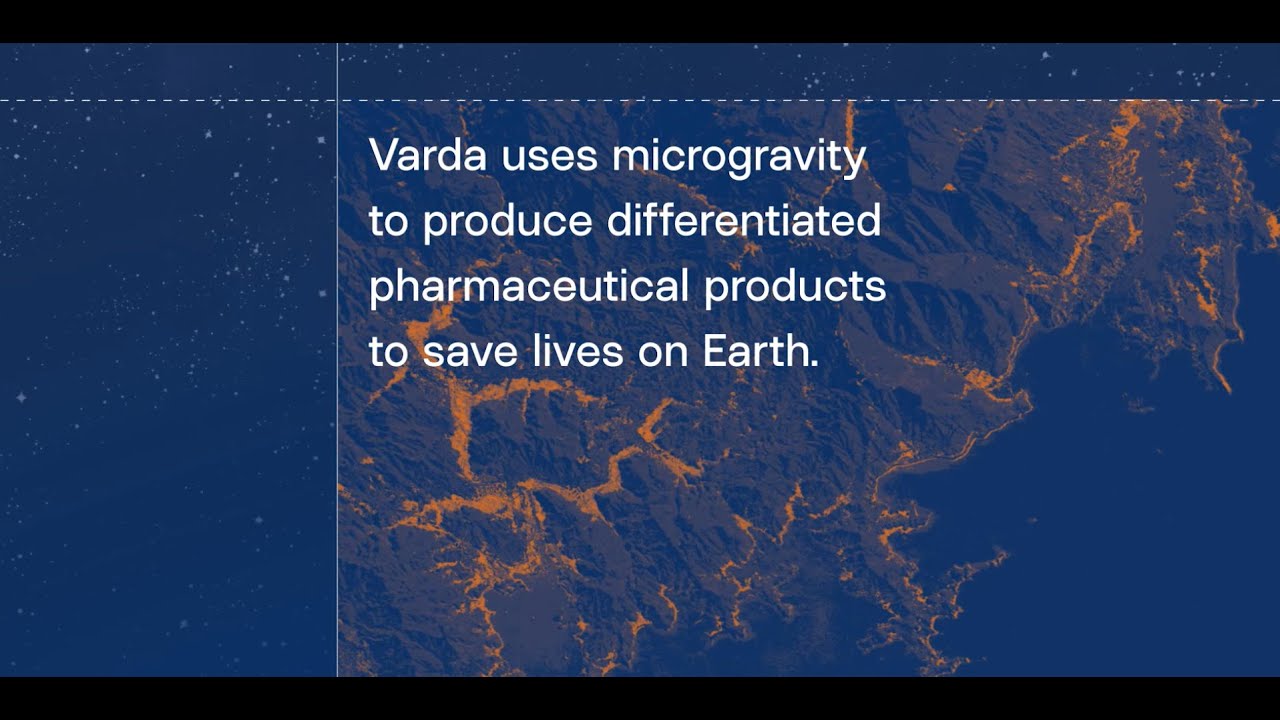 Varda uses microgravity to produce differentiated pharmaceutical products to save lives on Earth.